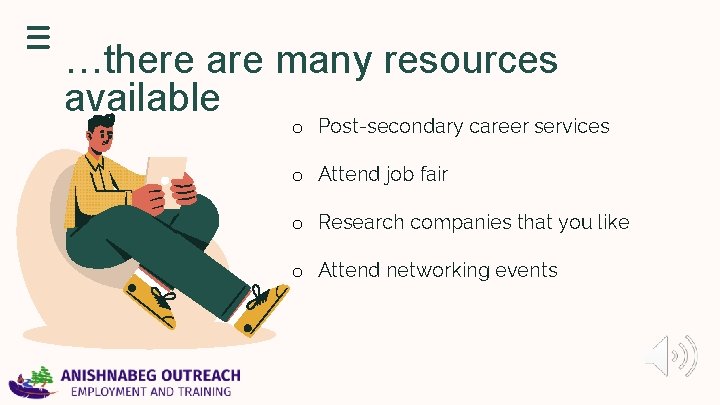 …there are many resources available

o Post-secondary career services

o Attend job fair

o Research companies that you like

o Attend networking events

ANISHNABEG OUTREACH
EMPLOYMENT AND TRAINING